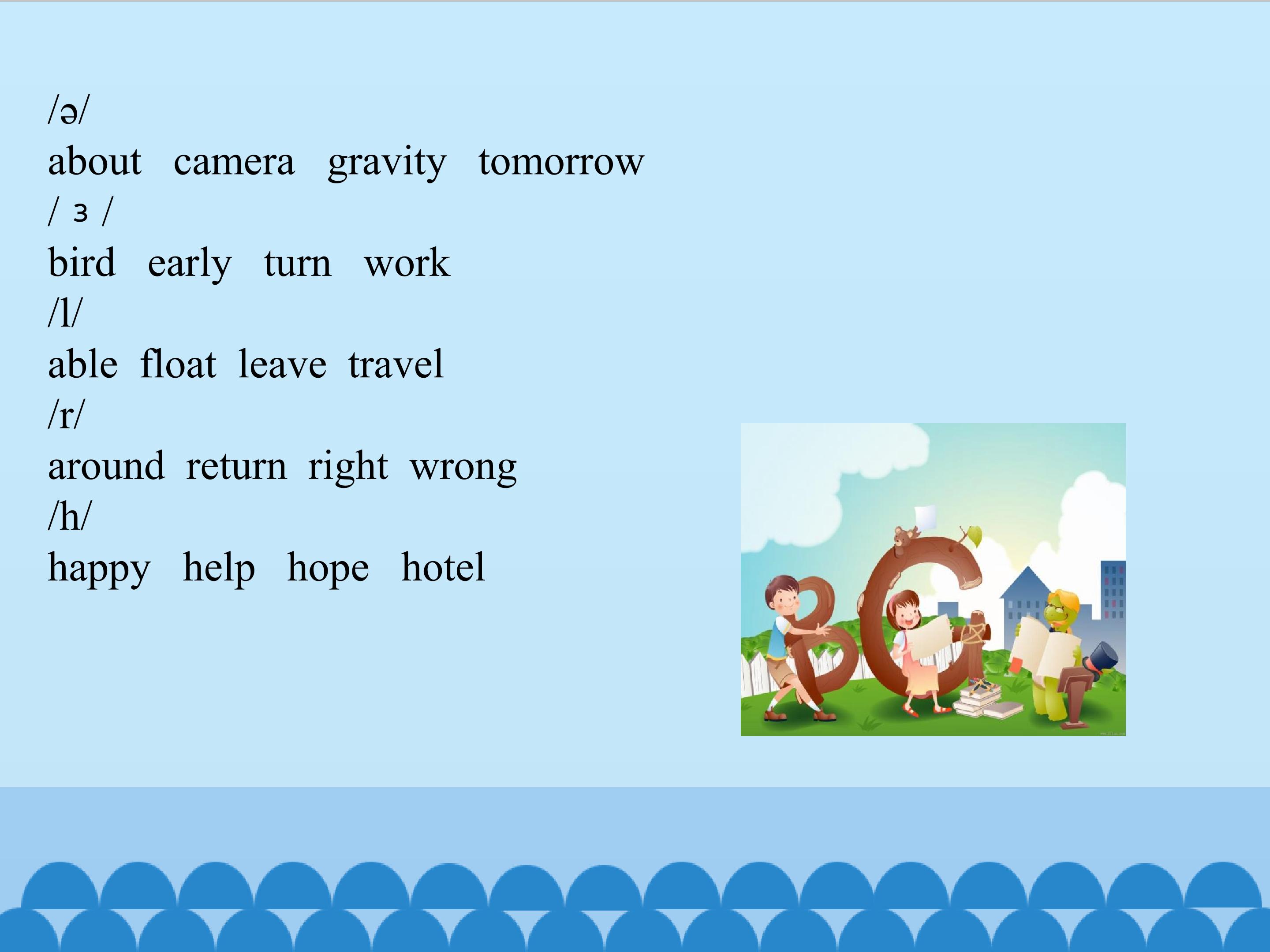 /ə/
about camera gravity tomorrow
/ ɜ /
bird early turn work
/l/
able float leave travel
/r/
around return right wrong
/h/
happy help hope hotel